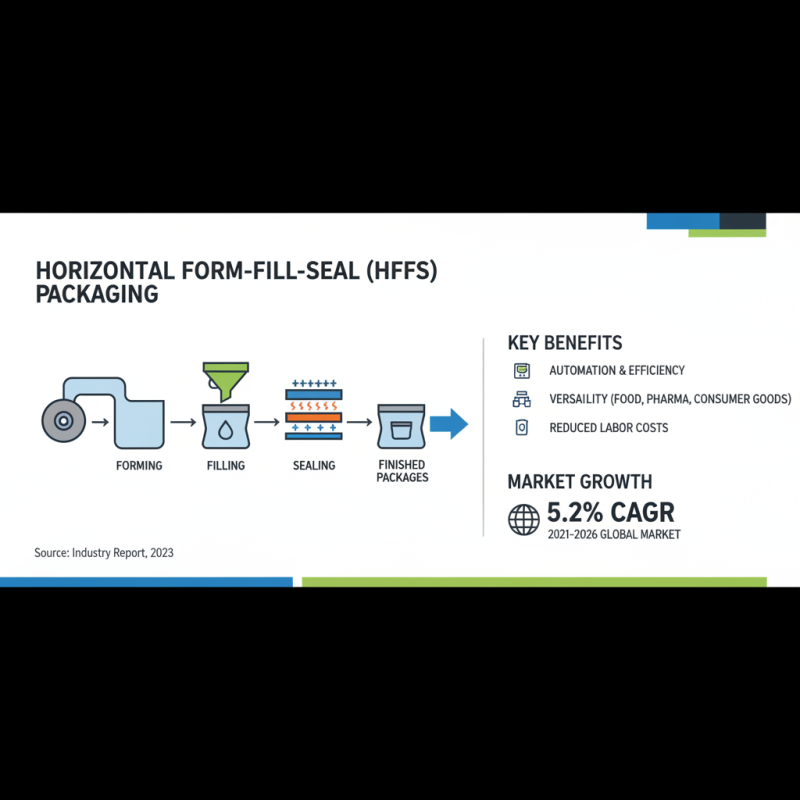 HORIZONTAL FORM-FILL-SEAL (HFFS) PACKAGING

FORMING

FILLING

SEALING

FINISHED PACKAGES

KEY BENEFITS

AUTOMATION & EFFICIENCY

VERSAILITY (FOOD, PHARMA, CONSUMER GOODS)

REDUCED LABOR COSTS

MARKET GROWTH

5.2% CAGR

2021-2026 GLOBAL MARKET

Source: Industry Report, 2023